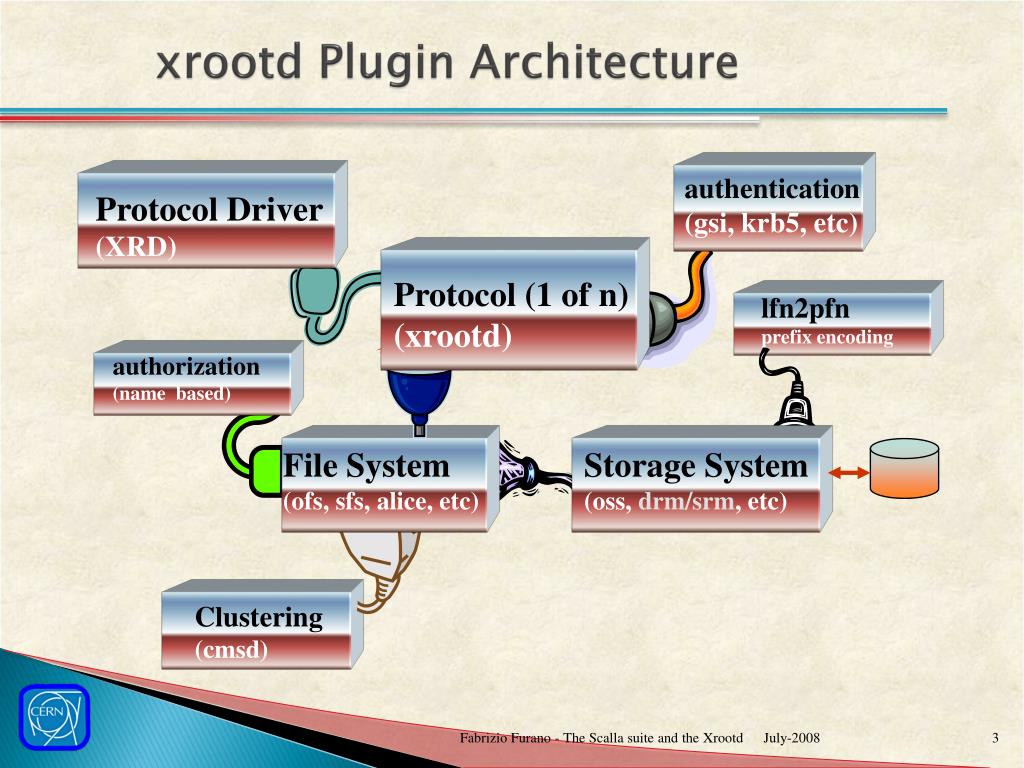 xrootd Plugin Architecture

Protocol Driver
(XRD)

authentication
(gsi, krb5, etc)

Protocol (1 of n)
(xrootd)

lfn2pfn
prefix encoding

authorization
(name based)

File System
(ofs, sfs, alice, etc)

Storage System
(oss, drm/srm, etc)

Clustering
(cmsd)

CERN

Fabrizio Furano - The Scalla suite and the Xrootd July-2008 3